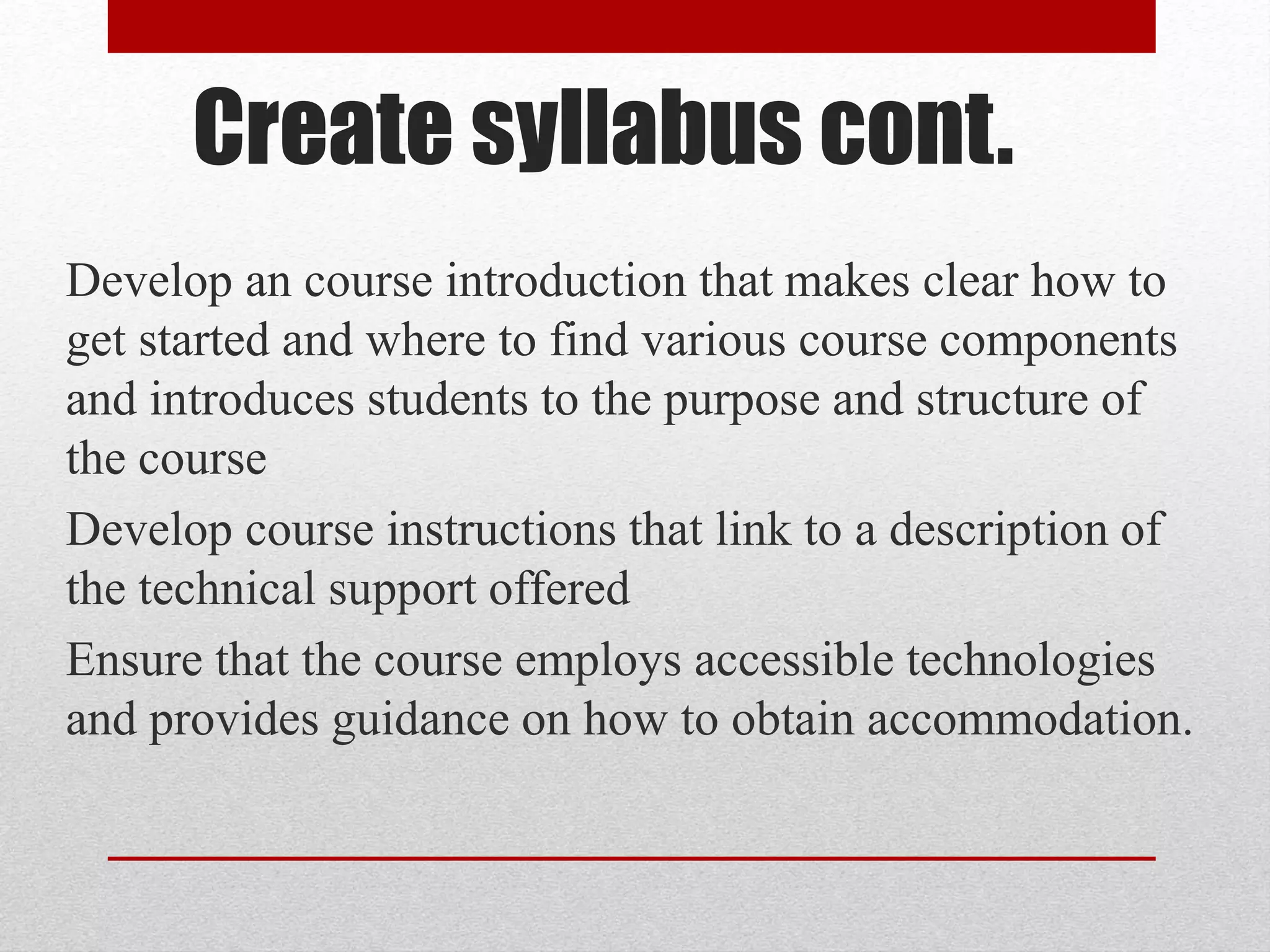 Create syllabus cont.

Develop an course introduction that makes clear how to get started and where to find various course components and introduces students to the purpose and structure of the course

Develop course instructions that link to a description of the technical support offered

Ensure that the course employs accessible technologies and provides guidance on how to obtain accommodation.